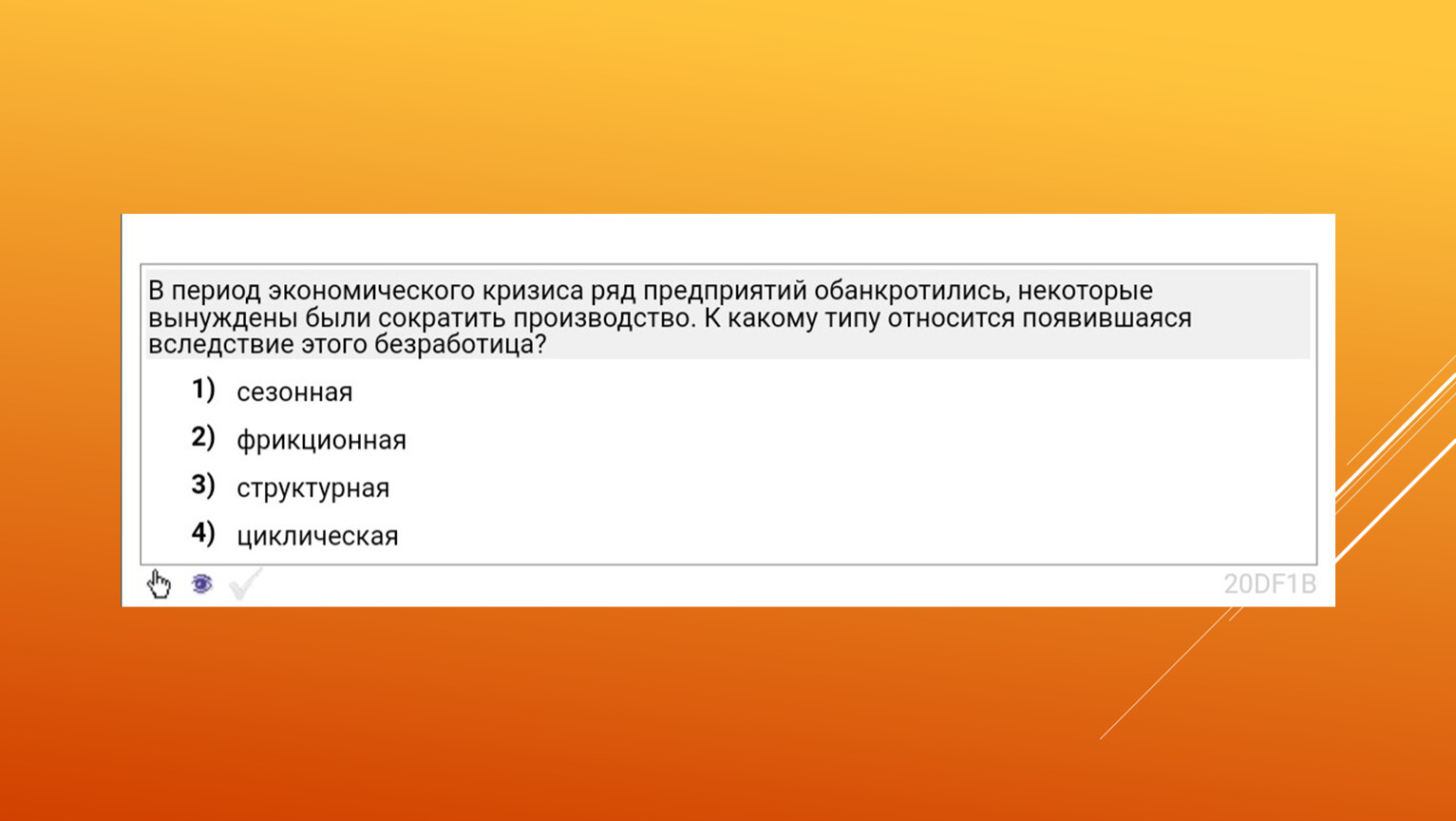 В период экономического кризиса ряд предприятий обанкротились, некоторые вынуждены были сократить производство. К какому типу относится появившаяся вследствие этого безработица?

1) сезонная
2) фрикционная
3) структурная
4) циклическая

20DF1B